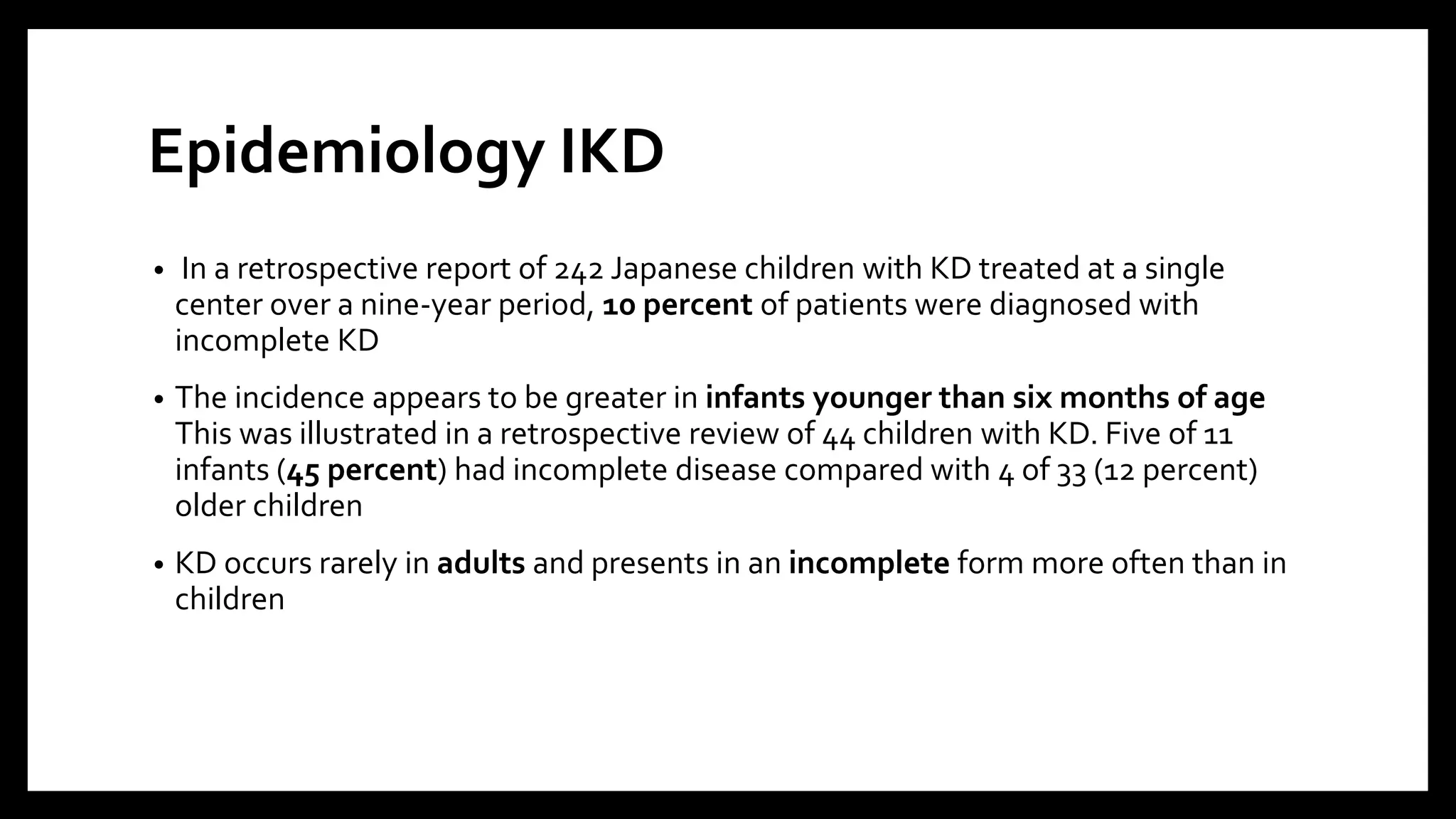 Epidemiology IKD

• In a retrospective report of 242 Japanese children with KD treated at a single center over a nine-year period, 10 percent of patients were diagnosed with incomplete KD

• The incidence appears to be greater in infants younger than six months of age This was illustrated in a retrospective review of 44 children with KD. Five of 11 infants (45 percent) had incomplete disease compared with 4 of 33 (12 percent) older children

• KD occurs rarely in adults and presents in an incomplete form more often than in children